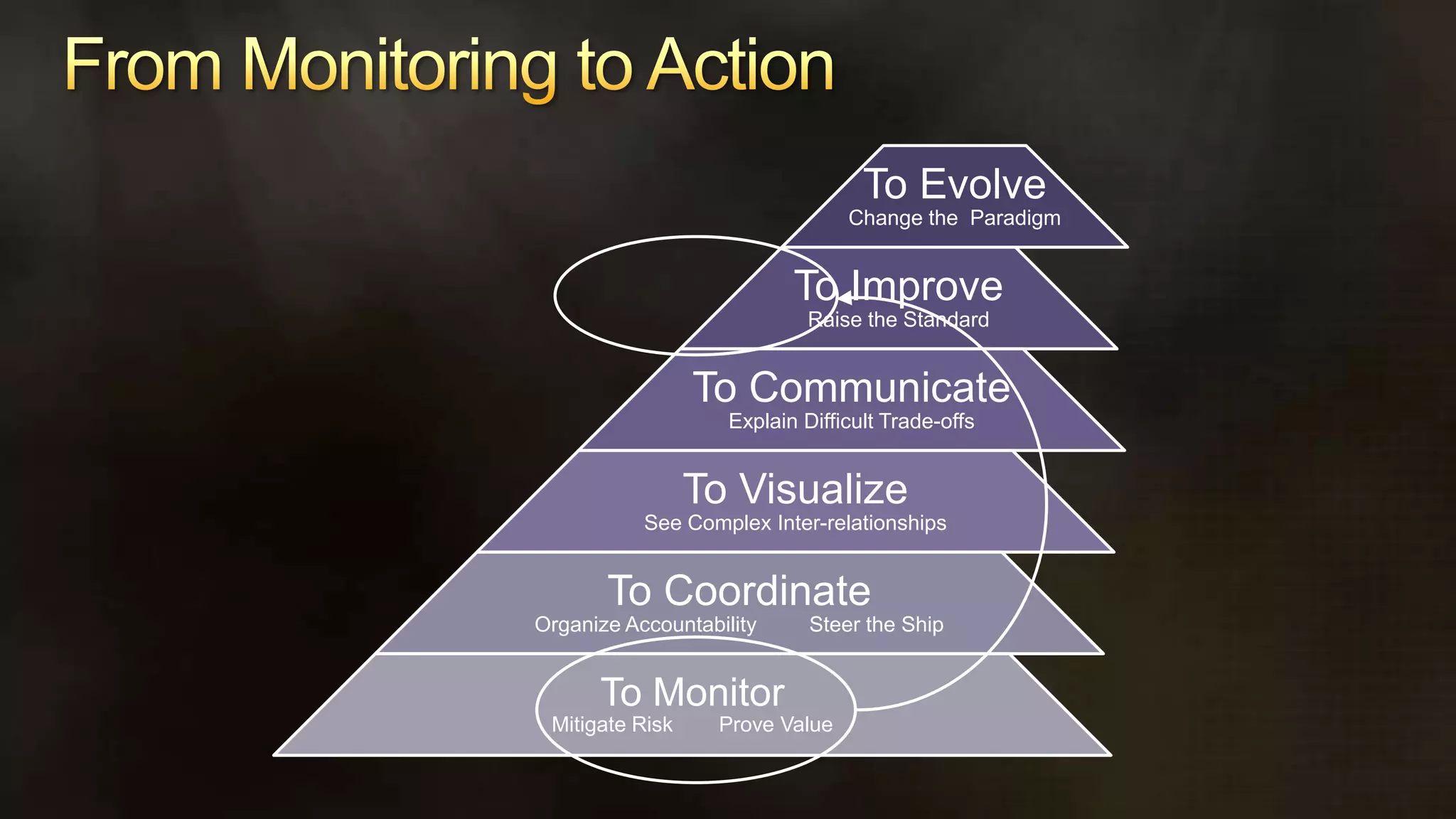 From Monitoring to Action

To Evolve
Change the Paradigm

To Improve
Raise the Standard

To Communicate
Explain Difficult Trade-offs

To Visualize
See Complex Inter-relationships

To Coordinate
Organize Accountability Steer the Ship

To Monitor
Mitigate Risk Prove Value